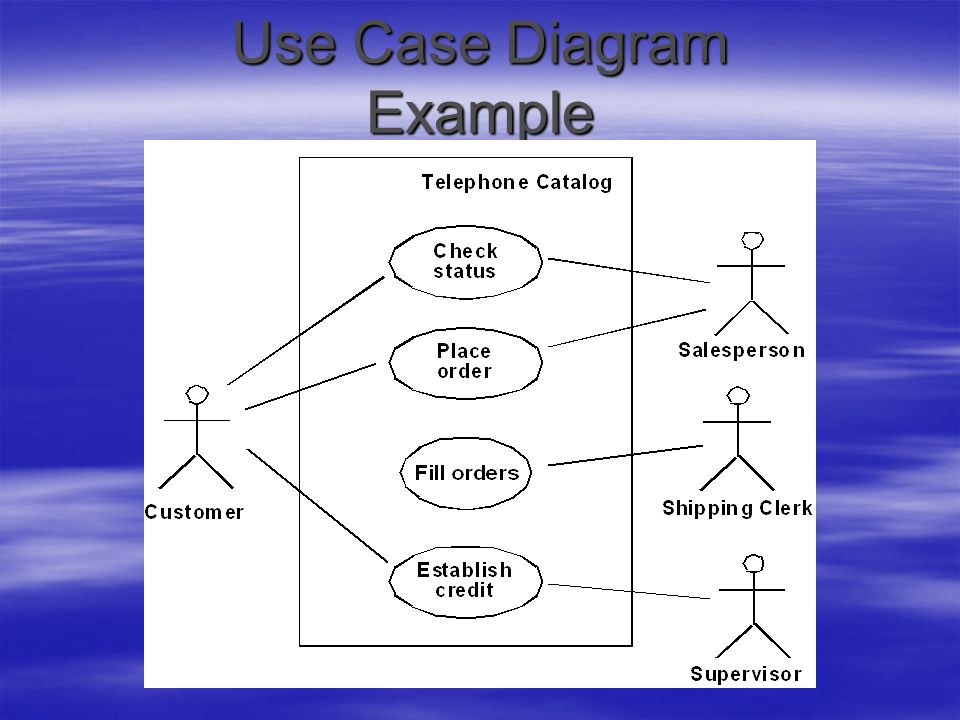 Use Case Diagram Example

Telephone Catalog

Check status

Place order

Fill orders

Establish credit

Customer

Salesperson

Shipping Clerk

Supervisor